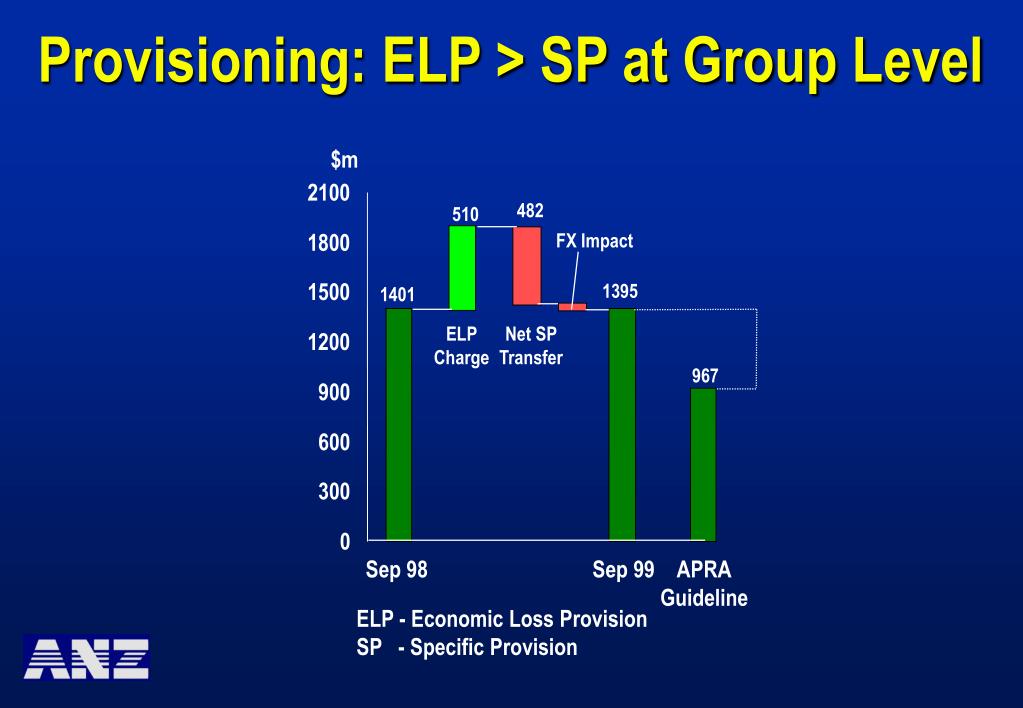 Provisioning: ELP > SP at Group Level

$m

2100
1800
1500
1200
900
600
300
0

1401
510
482
FX Impact
1395
967

ELP Charge
Net SP Transfer

Sep 98
Sep 99
APRA Guideline

ELP - Economic Loss Provision
SP - Specific Provision

ANZ